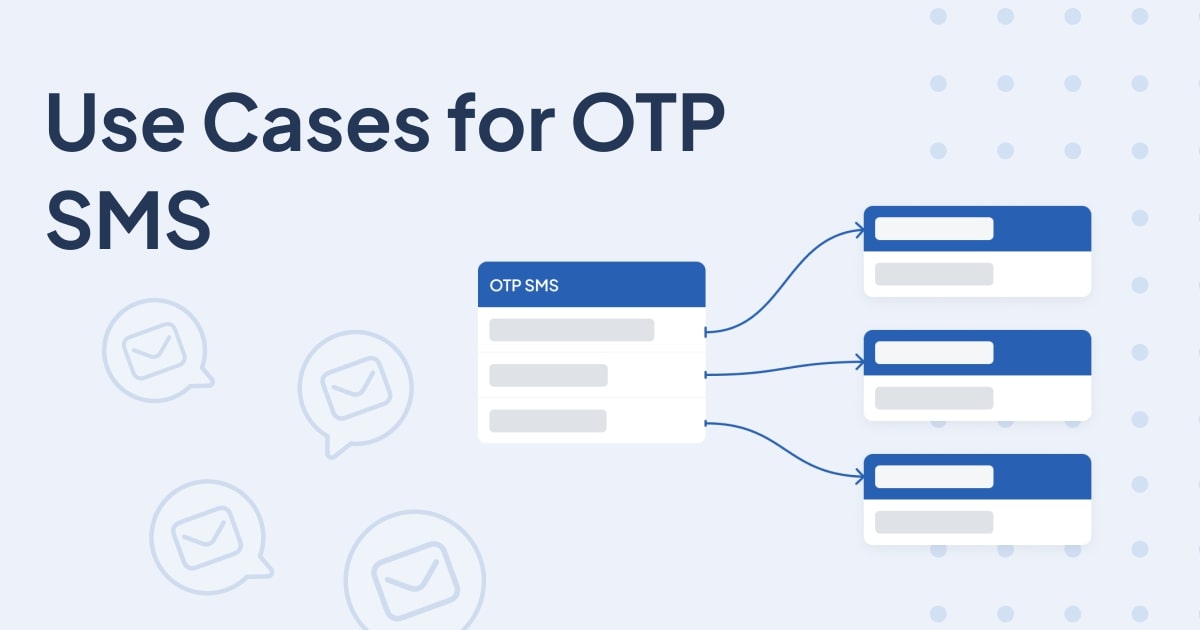 Use Cases for OTP SMS

OTP SMS